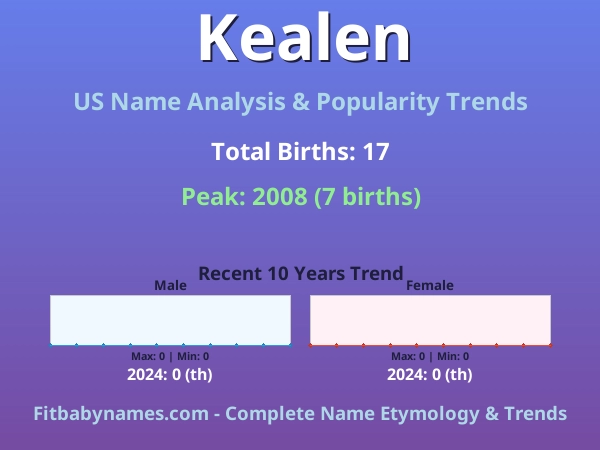 Kealen

US Name Analysis & Popularity Trends

Total Births: 17

Peak: 2008 (7 births)

Recent 10 Years Trend

Male

Max: 0 | Min: 0

2024: 0 (th)

Female

Max: 0 | Min: 0

2024: 0 (th)

Fitbabynames.com - Complete Name Etymology & Trends